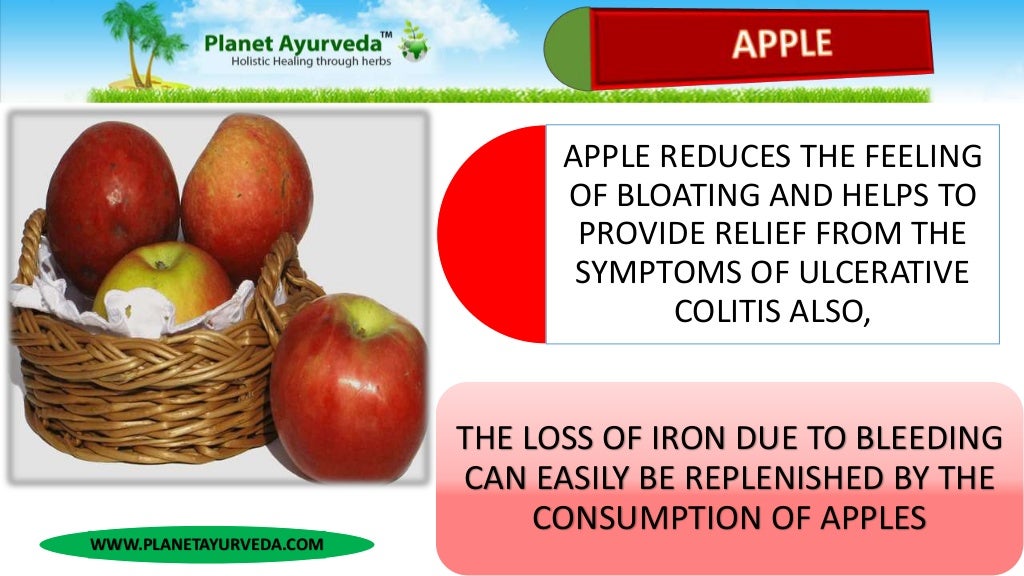 Planet Ayurveda™
Holistic Healing through herbs

APPLE

APPLE REDUCES THE FEELING OF BLOATING AND HELPS TO PROVIDE RELIEF FROM THE SYMPTOMS OF ULCERATIVE COLITIS ALSO,

THE LOSS OF IRON DUE TO BLEEDING CAN EASILY BE REPLENISHED BY THE CONSUMPTION OF APPLES

WWW.PLANETAYURVEDA.COM